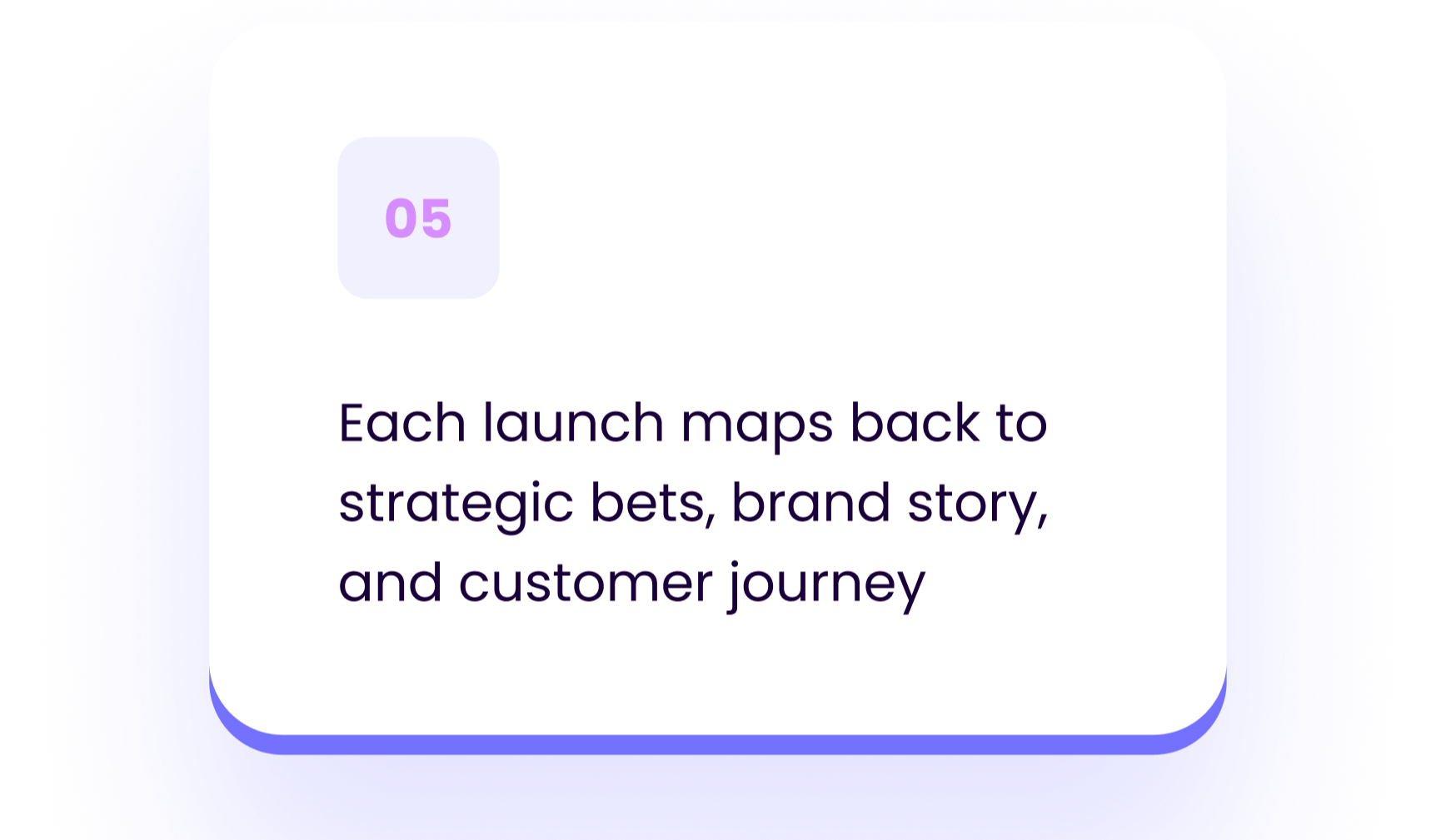 05

Each launch maps back to strategic bets, brand story, and customer journey